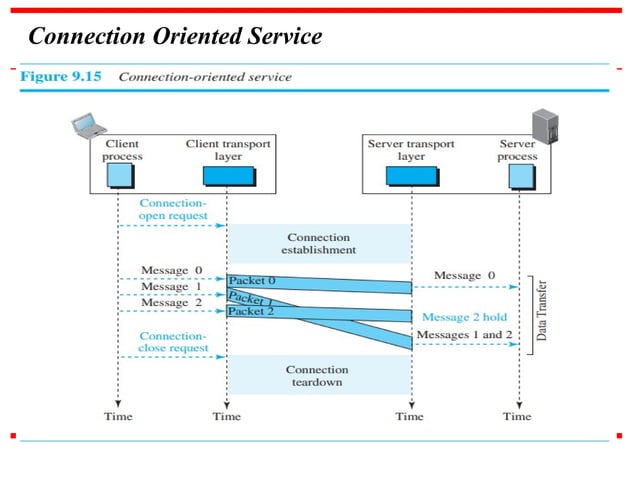 Connection Oriented Service

Figure 9.15 Connection-oriented service

Client process

Client transport layer

Server transport layer

Server process

Connection-open request

Connection establishment

Message 0

Message 1

Message 2

Packet 0

Packet 1

Packet 2

Message 0

Message 2 hold

Messages 1 and 2

Data Transfer

Connection-close request

Connection teardown

Time

Time

Time

Time